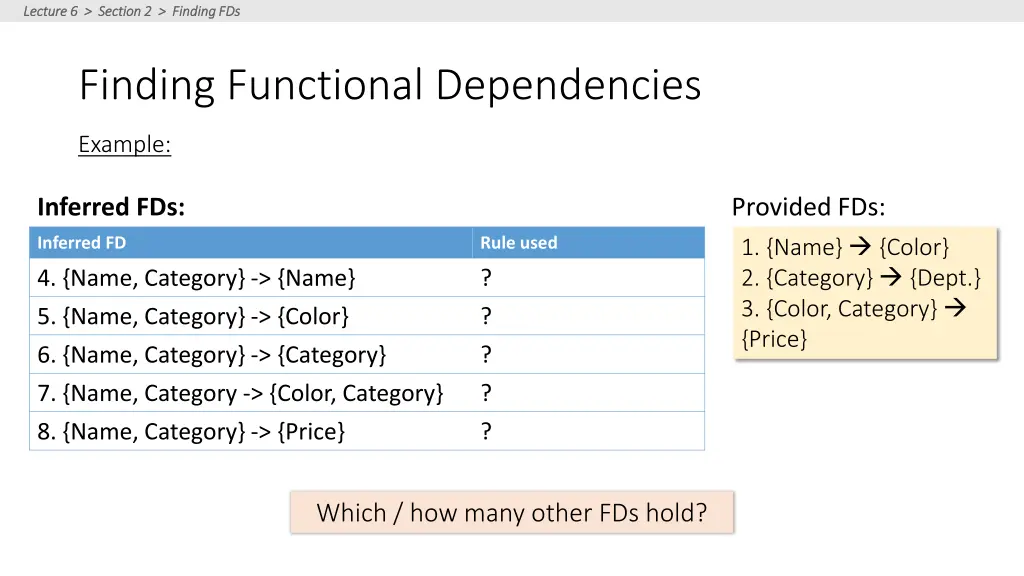 Lecture 6 > Section 2 > Finding FDs

Finding Functional Dependencies

Example:

Inferred FDs:

| Inferred FD | Rule used |
|---|---|
| 4. {Name, Category} -> {Name} | ? |
| 5. {Name, Category} -> {Color} | ? |
| 6. {Name, Category} -> {Category} | ? |
| 7. {Name, Category -> {Color, Category} | ? |
| 8. {Name, Category} -> {Price} | ? |

Provided FDs:

1. {Name} → {Color}
2. {Category} → {Dept.}
3. {Color, Category} → {Price}

Which / how many other FDs hold?